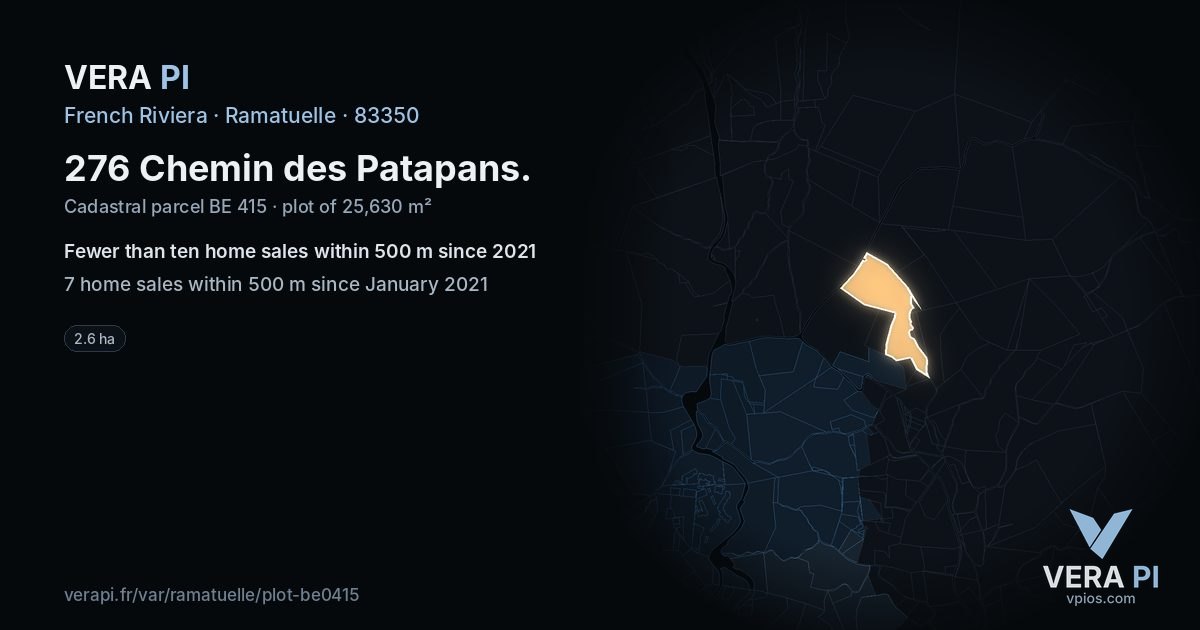 VERA PI

French Riviera · Ramatuelle · 83350

276 Chemin des Patapans.

Cadastral parcel BE 415 · plot of 25,630 m²

Fewer than ten home sales within 500 m since 2021

7 home sales within 500 m since January 2021

2.6 ha

verapi.fr/var/ramatuelle/plot-be0415

VERA PI
vpios.com